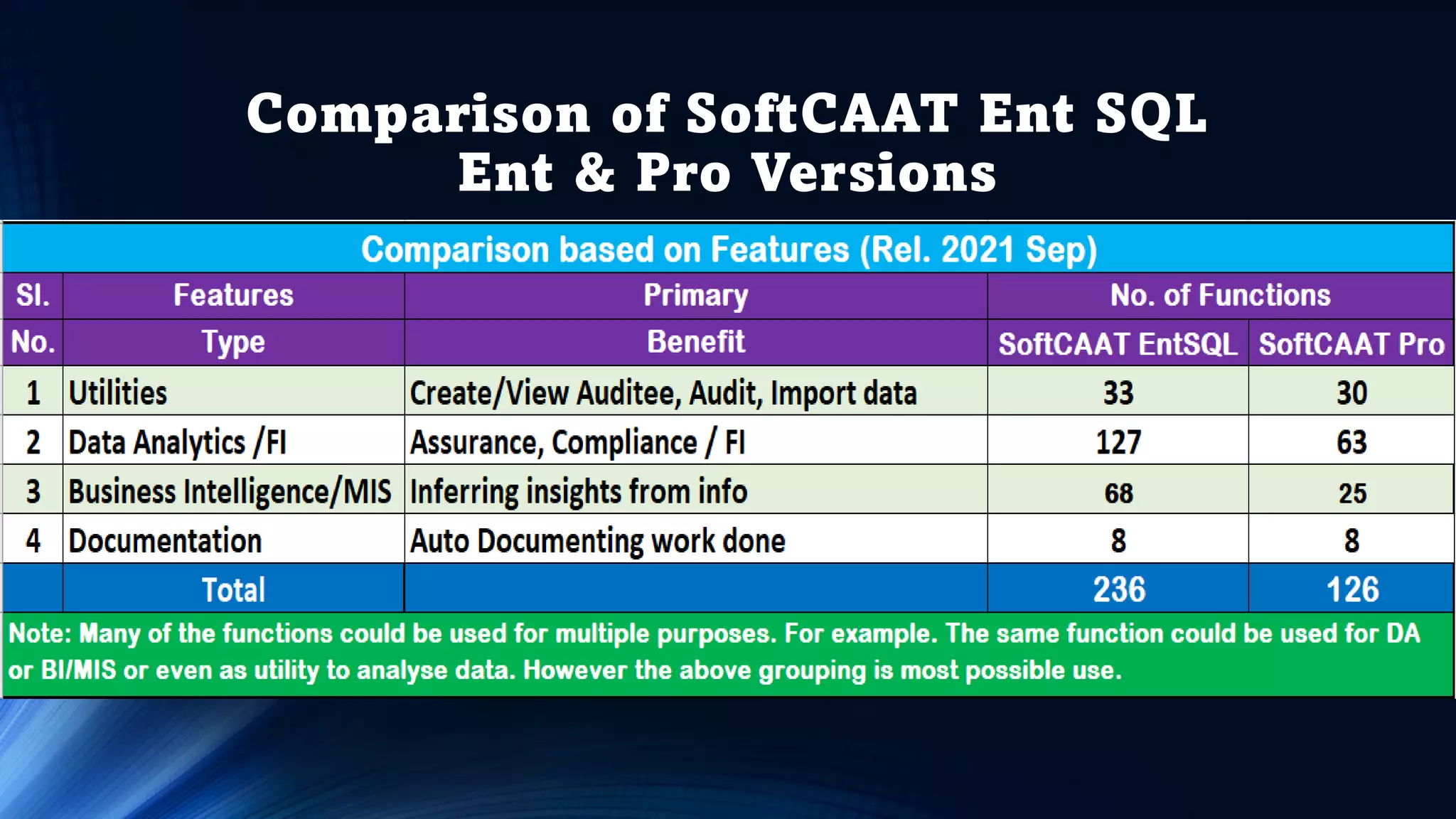 Comparison of SoftCAAT Ent SQL Ent & Pro Versions

Comparison based on Features (Rel. 2021 Sep)

| Sl. No. | Features Type | Primary Benefit | No. of Functions SoftCAAT EntSQL | No. of Functions SoftCAAT Pro |
|---|---|---|---|---|
| 1 | Utilities | Create/View Auditee, Audit, Import data | 33 | 30 |
| 2 | Data Analytics /FI | Assurance, Compliance / FI | 127 | 63 |
| 3 | Business Intelligence/MIS | Inferring insights from info | 68 | 25 |
| 4 | Documentation | Auto Documenting work done | 8 | 8 |
| | Total | | 236 | 126 |

Note: Many of the functions could be used for multiple purposes. For example. The same function could be used for DA or BI/MIS or even as utility to analyse data. However the above grouping is most possible use.